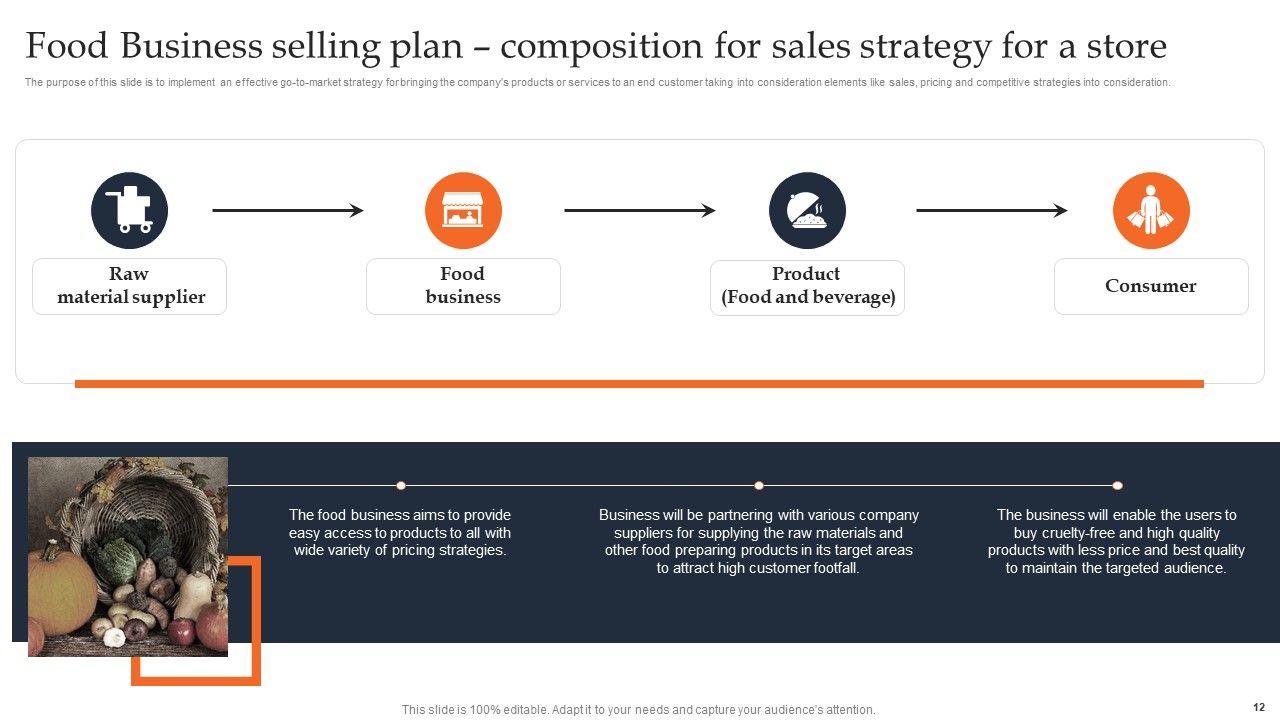 Food Business selling plan – composition for sales strategy for a store

The purpose of this slide is to implement an effective go-to-market strategy for bringing the company's products or services to an end customer taking into consideration elements like sales, pricing and competitive strategies into consideration.

Raw material supplier

Food business

Product (Food and beverage)

Consumer

The food business aims to provide easy access to products to all with wide variety of pricing strategies.

Business will be partnering with various company suppliers for supplying the raw materials and other food preparing products in its target areas to attract high customer footfall.

The business will enable the users to buy cruelty-free and high quality products with less price and best quality to maintain the targeted audience.

This slide is 100% editable. Adapt it to your needs and capture your audience's attention.

12